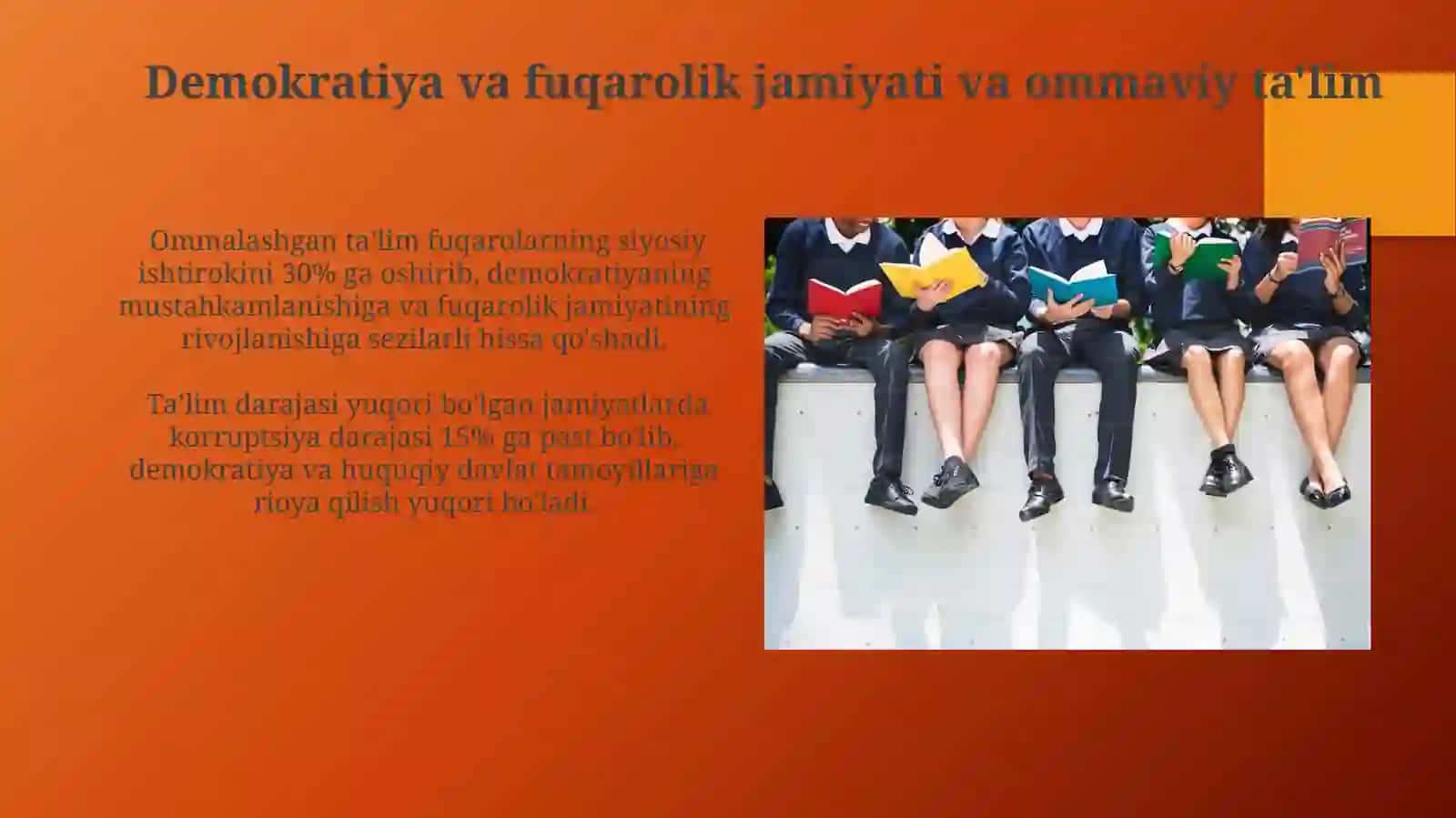 Demokratiya va fuqarolik jamiyati va ommaviy ta'lim

Ommalashgan ta'lim fuqarolarning siyosiy ishtirokini 30% ga oshirib, demokratiyaning mustahkamlanishiga va fuqarolik jamiyatining rivojlanishiga sezilarli hissa qo'shadi.

Ta'lim darajasi yuqori bo'lgan jamiyatlarda korruptsiya darajasi 15% ga past bo'lib, demokratiya va huquqiy davlat tamoyillariga rioya qilish yuqori bo'ladi.